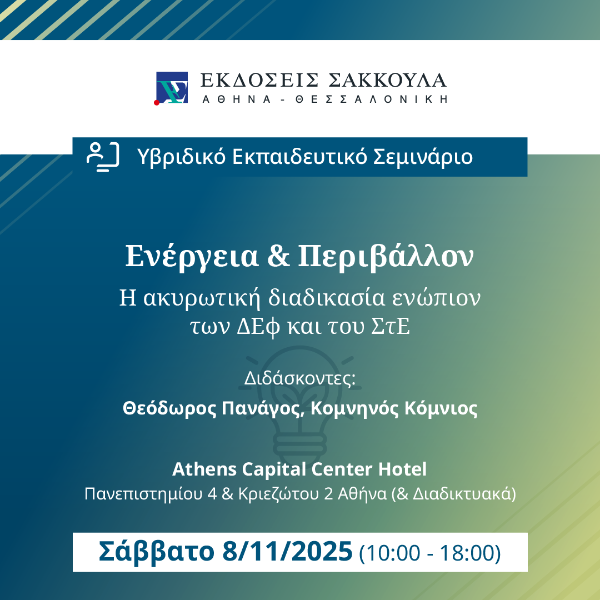 ΕΚΔΟΣΕΙΣ ΣΑΚΚΟΥΛΑ
ΑΘΗΝΑ - ΘΕΣΣΑΛΟΝΙΚΗ

Υβριδικό Εκπαιδευτικό Σεμινάριο

Ενέργεια & Περιβάλλον
Η ακυρωτική διαδικασία ενώπιον των ΔΕφ και του ΣτΕ

Διδάσκοντες:
Θεόδωρος Πανάγος, Κομνηνός Κόμνιος

Athens Capital Center Hotel
Πανεπιστημίου 4 & Κριεζώτου 2 Αθήνα (& Διαδικτυακά)

Σάββατο 8/11/2025 (10:00 - 18:00)